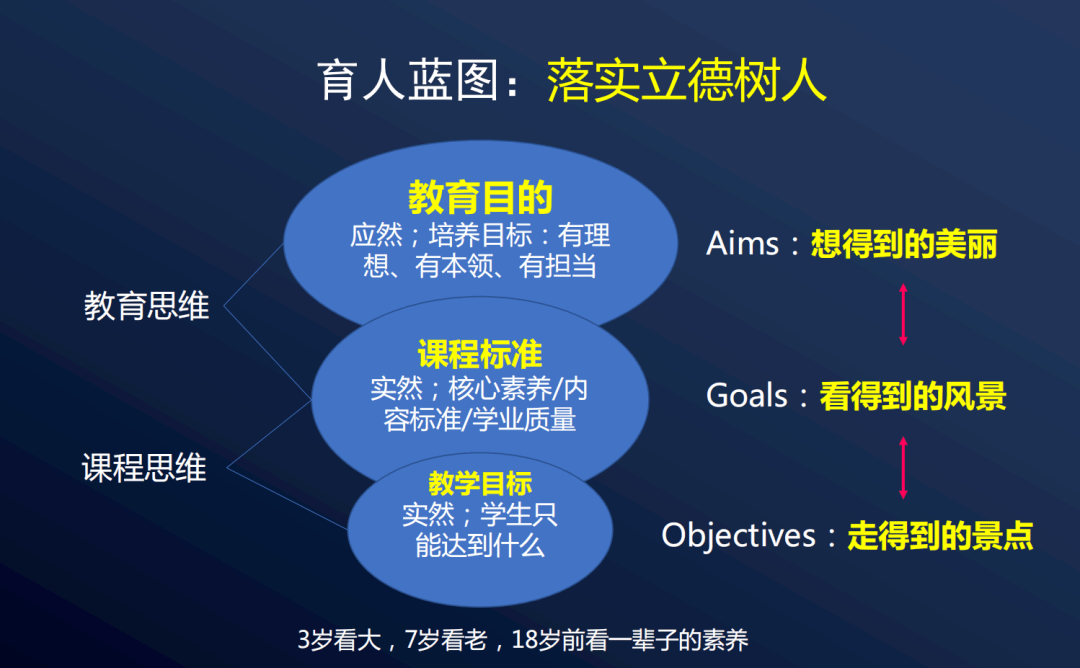 育人蓝图：落实立德树人

教育思维

课程思维

教育目的
应然；培养目标：有理想、有本领、有担当

课程标准
实然；核心素养/内容标准/学业质量

教学目标
实然；学生只能达到什么

Aims：想得到的美丽

Goals：看得到的风景

Objectives：走得到的景点

3岁看大，7岁看老，18岁前看一辈子的素养